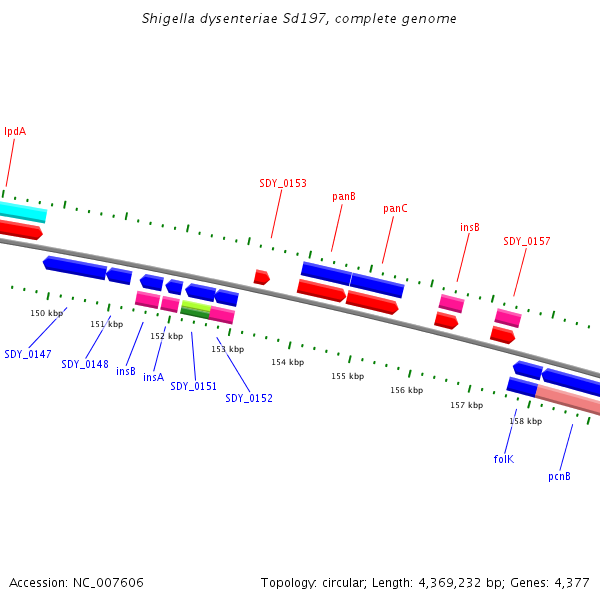 Shigella dysenteriae Sd197, complete genome

lpdA

SDY_0153

panB

panC

insB

SDY_0157

150 kbp

151 kbp

152 kbp

153 kbp

154 kbp

155 kbp

156 kbp

157 kbp

158 kbp

SDY_0147

SDY_0148

insB

insA

SDY_0151

SDY_0152

folK

pcnB

Accession: NC_007606

Topology: circular; Length: 4,369,232 bp; Genes: 4,377